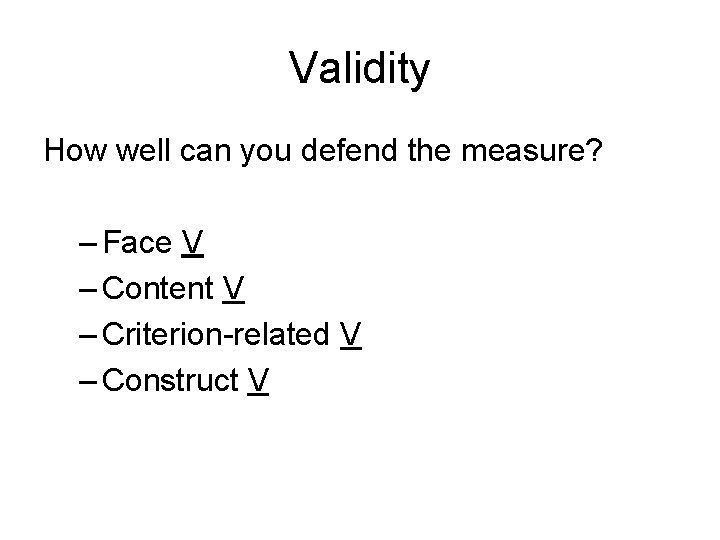 Validity

How well can you defend the measure?

– Face V
– Content V
– Criterion-related V
– Construct V